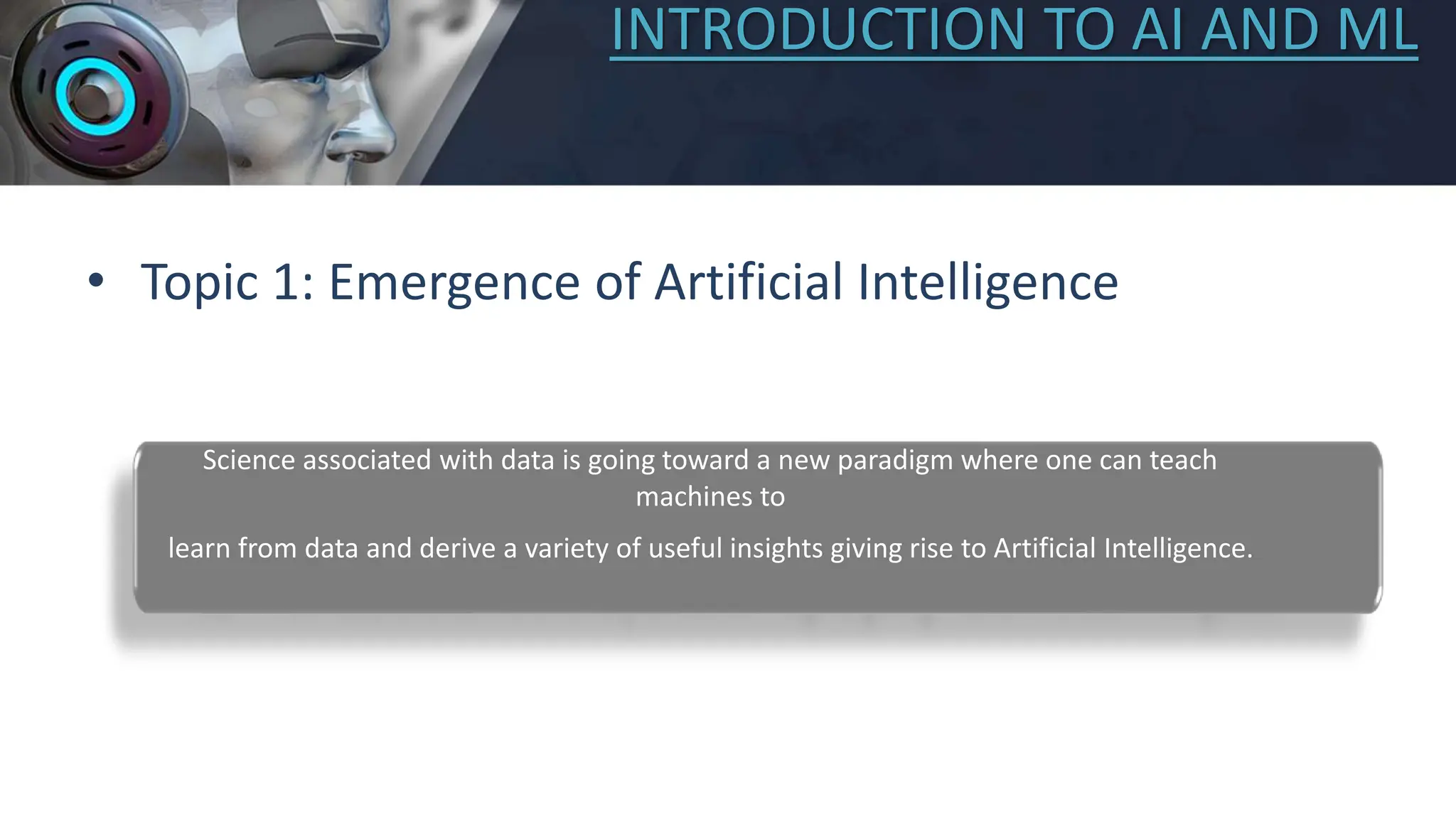 INTRODUCTION TO AI AND ML

• Topic 1: Emergence of Artificial Intelligence

Science associated with data is going toward a new paradigm where one can teach machines to

learn from data and derive a variety of useful insights giving rise to Artificial Intelligence.